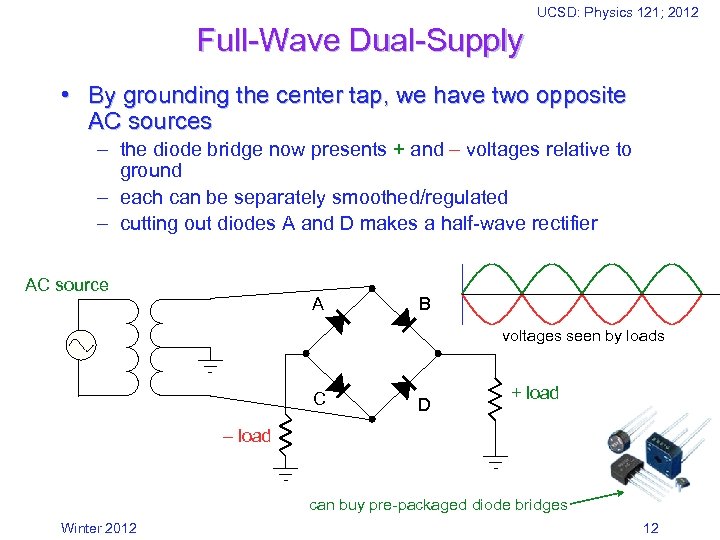 UCSD: Physics 121; 2012

Full-Wave Dual-Supply

• By grounding the center tap, we have two opposite AC sources
– the diode bridge now presents + and – voltages relative to ground
– each can be separately smoothed/regulated
– cutting out diodes A and D makes a half-wave rectifier

AC source

A

B

C

D

voltages seen by loads

+ load

– load

can buy pre-packaged diode bridges

Winter 2012

12